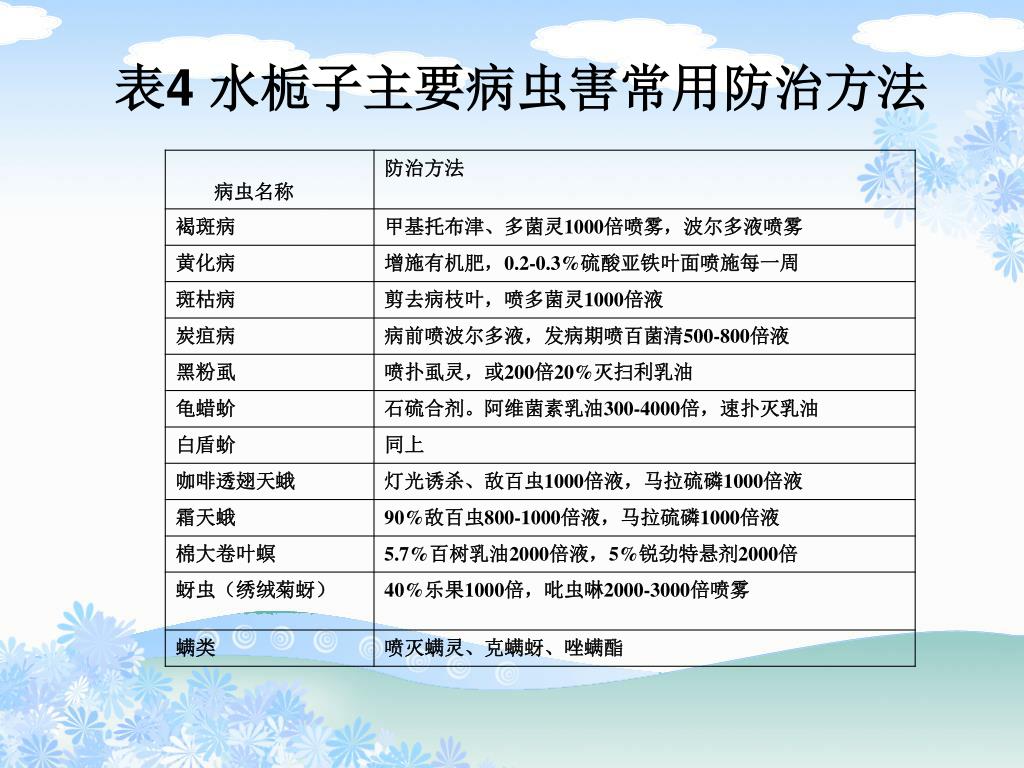 表4 水栀子主要病虫害常用防治方法

| 病虫名称 | 防治方法 |
|---|---|
| 褐斑病 | 甲基托布津、多菌灵1000倍喷雾，波尔多液喷雾 |
| 黄化病 | 增施有机肥，0.2-0.3%硫酸亚铁叶面喷施每一周 |
| 斑枯病 | 剪去病枝叶，喷多菌灵1000倍液 |
| 炭疽病 | 病前喷波尔多液，发病期喷百菌清500-800倍液 |
| 黑粉虱 | 喷扑虱灵，或200倍20%灭扫利乳油 |
| 龟蜡蚧 | 石硫合剂。阿维菌素乳油300-4000倍，速扑灭乳油 |
| 白盾蚧 | 同上 |
| 咖啡透翅天蛾 | 灯光诱杀、敌百虫1000倍液，马拉硫磷1000倍液 |
| 霜天蛾 | 90%敌百虫800-1000倍液，马拉硫磷1000倍液 |
| 棉大卷叶螟 | 5.7%百树乳油2000倍液，5%锐劲特悬剂2000倍 |
| 蚜虫（绣绒菊蚜） | 40%乐果1000倍，吡虫啉2000-3000倍喷雾 |
| 螨类 | 喷灭螨灵、克螨蚜、唑螨酯 |